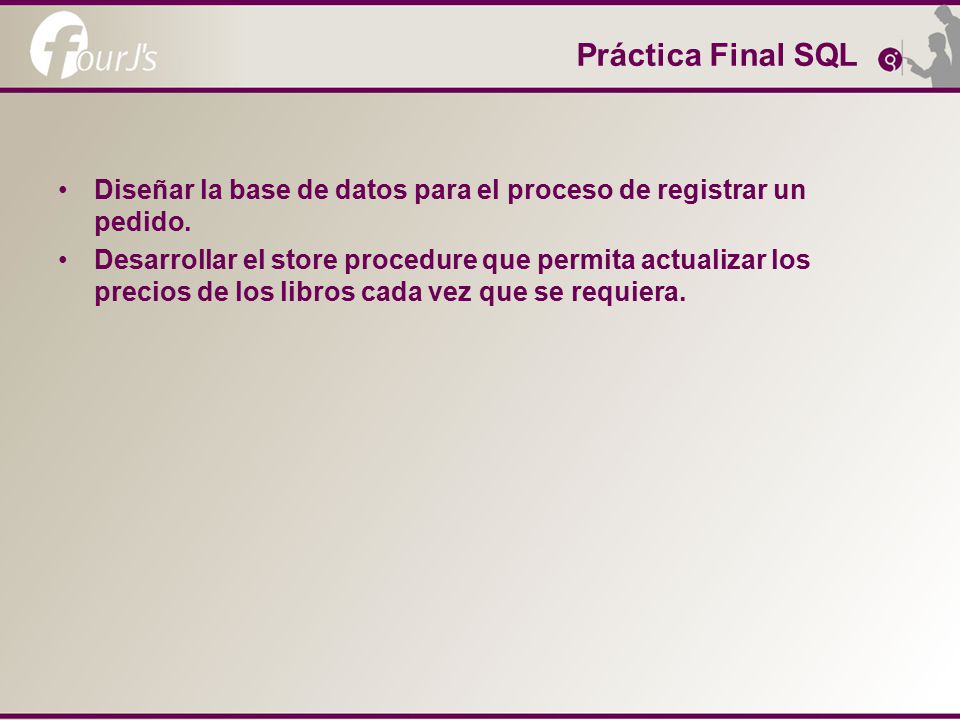 fourJ's

Práctica Final SQL

• Diseñar la base de datos para el proceso de registrar un pedido.

• Desarrollar el store procedure que permita actualizar los precios de los libros cada vez que se requiera.